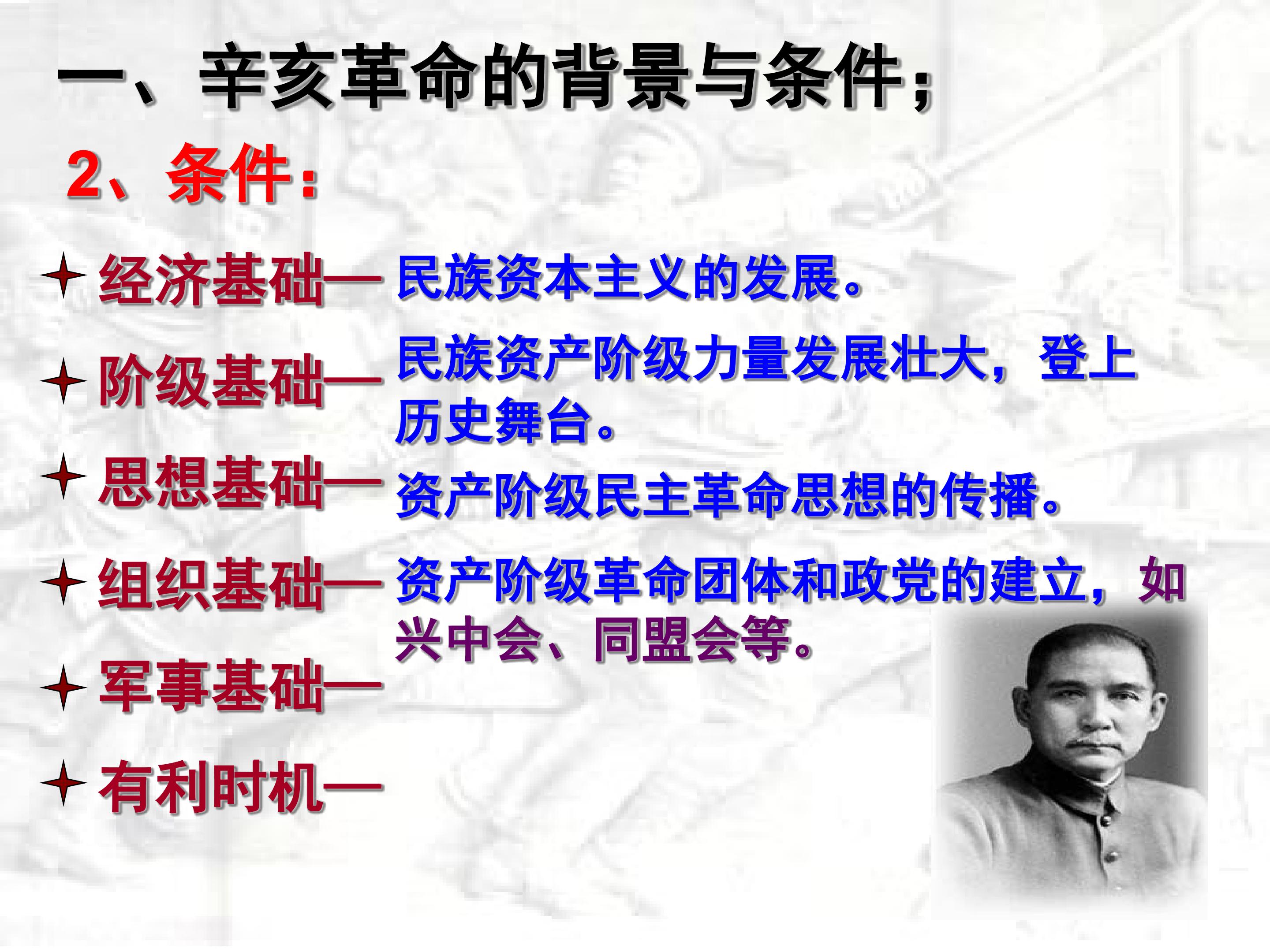 一、辛亥革命的背景与条件；

2、条件：

经济基础— 民族资本主义的发展。

阶级基础— 民族资产阶级力量发展壮大，登上历史舞台。

思想基础— 资产阶级民主革命思想的传播。

组织基础— 资产阶级革命团体和政党的建立，如兴中会、同盟会等。

军事基础—

有利时机—